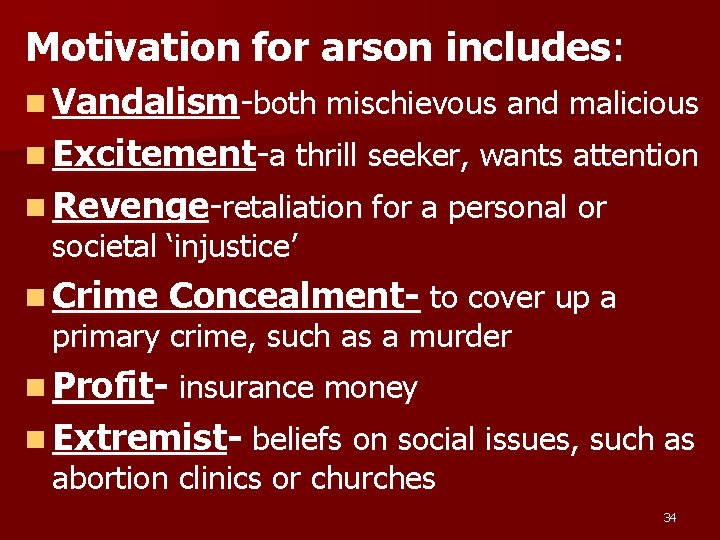 Motivation for arson includes:

Vandalism-both mischievous and malicious

Excitement-a thrill seeker, wants attention

Revenge-retaliation for a personal or societal ‘injustice’

Crime Concealment- to cover up a primary crime, such as a murder

Profit- insurance money

Extremist- beliefs on social issues, such as abortion clinics or churches

34